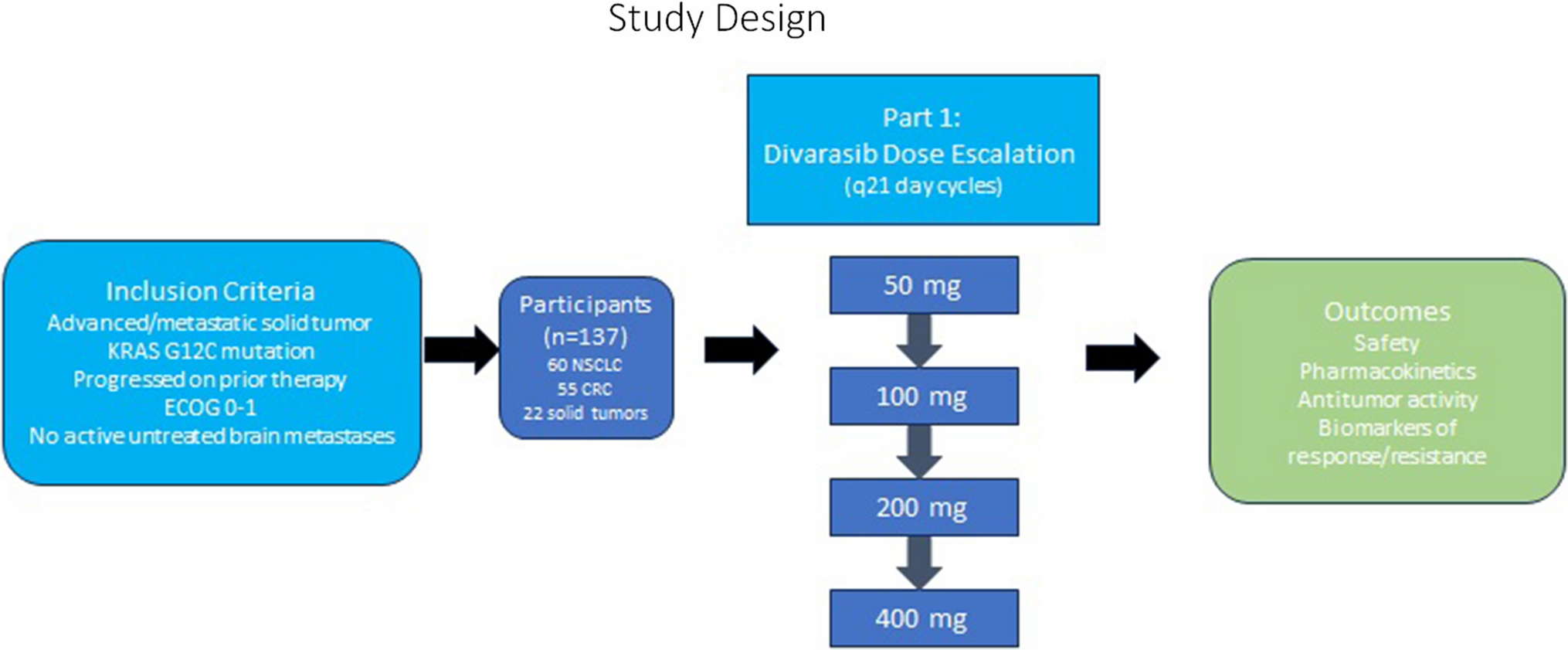 Study Design

Inclusion Criteria
Advanced/metastatic solid tumor
KRAS G12C mutation
Progressed on prior therapy
ECOG 0-1
No active untreated brain metastases

Participants
(n=137)
60 NSCLC
55 CRC
22 solid tumors

Part 1:
Divarasib Dose Escalation
(q21 day cycles)

50 mg

100 mg

200 mg

400 mg

Outcomes
Safety
Pharmacokinetics
Antitumor activity
Biomarkers of
response/resistance